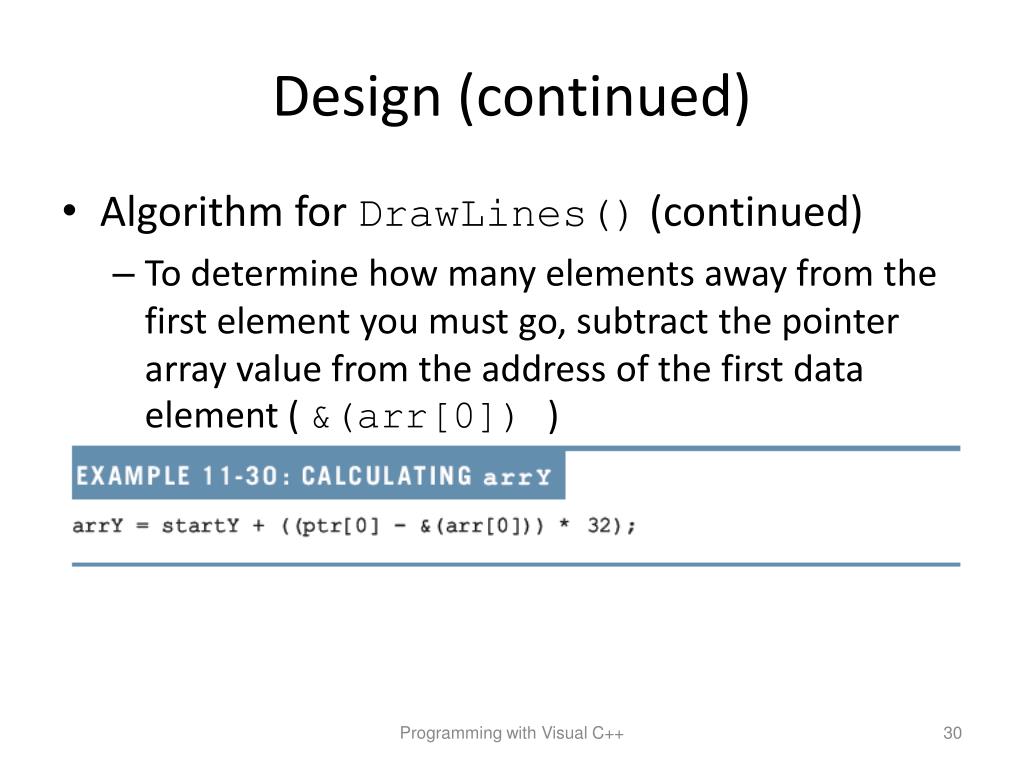 Design (continued)

• Algorithm for DrawLines() (continued)

– To determine how many elements away from the first element you must go, subtract the pointer array value from the address of the first data element ( &(arr[0]) )

EXAMPLE 11-30: CALCULATING arrY

arrY = startY + ((ptr[0] - &(arr[0])) * 32);

Programming with Visual C++

30